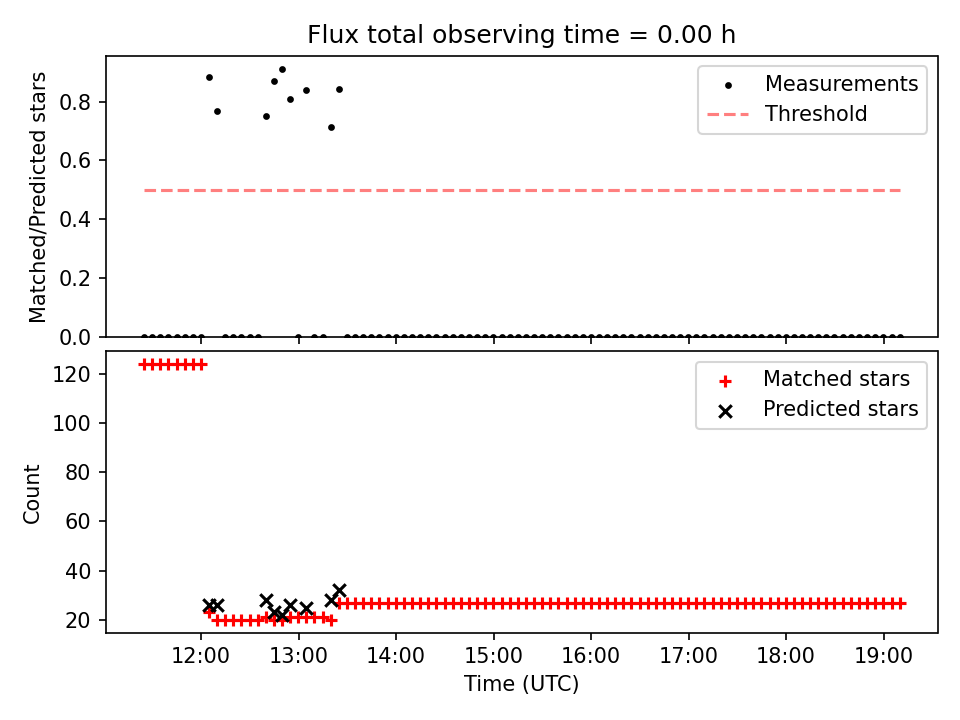 Flux total observing time = 0.00 h

Matched/Predicted stars

0.8
0.6
0.4
0.2
0.0

Measurements
Threshold

Count

120
100
80
60
40
20

Matched stars
Predicted stars

12:00 13:00 14:00 15:00 16:00 17:00 18:00 19:00

Time (UTC)